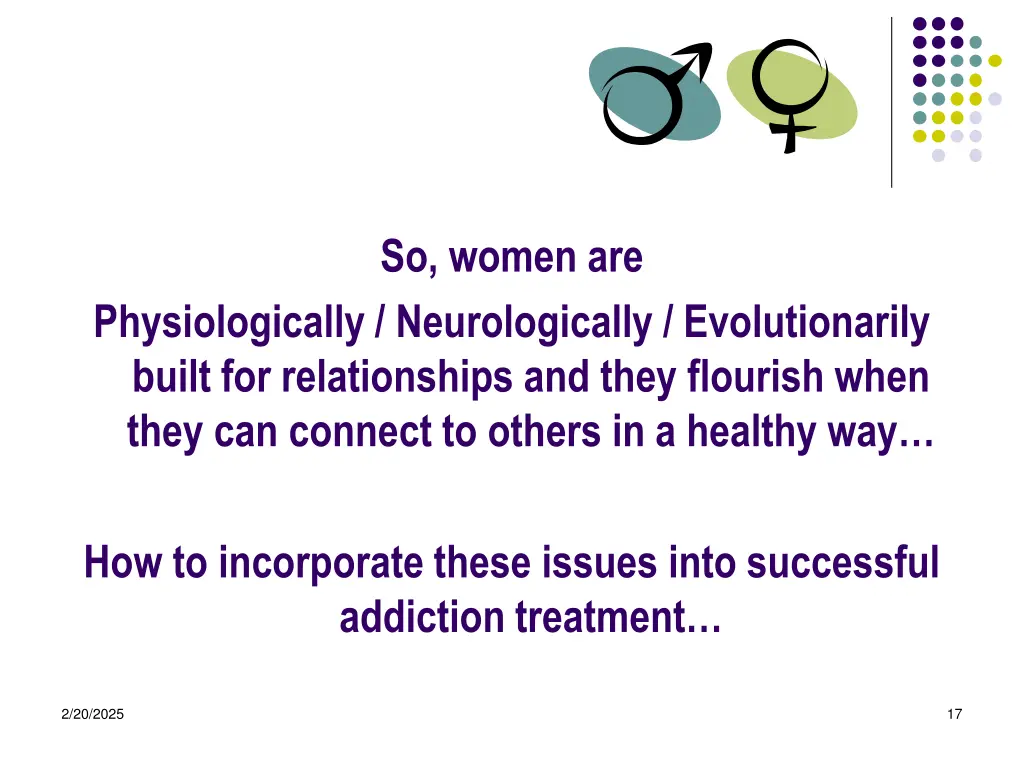 So, women are

Physiologically / Neurologically / Evolutionarily built for relationships and they flourish when they can connect to others in a healthy way…

How to incorporate these issues into successful addiction treatment…

2/20/2025

17